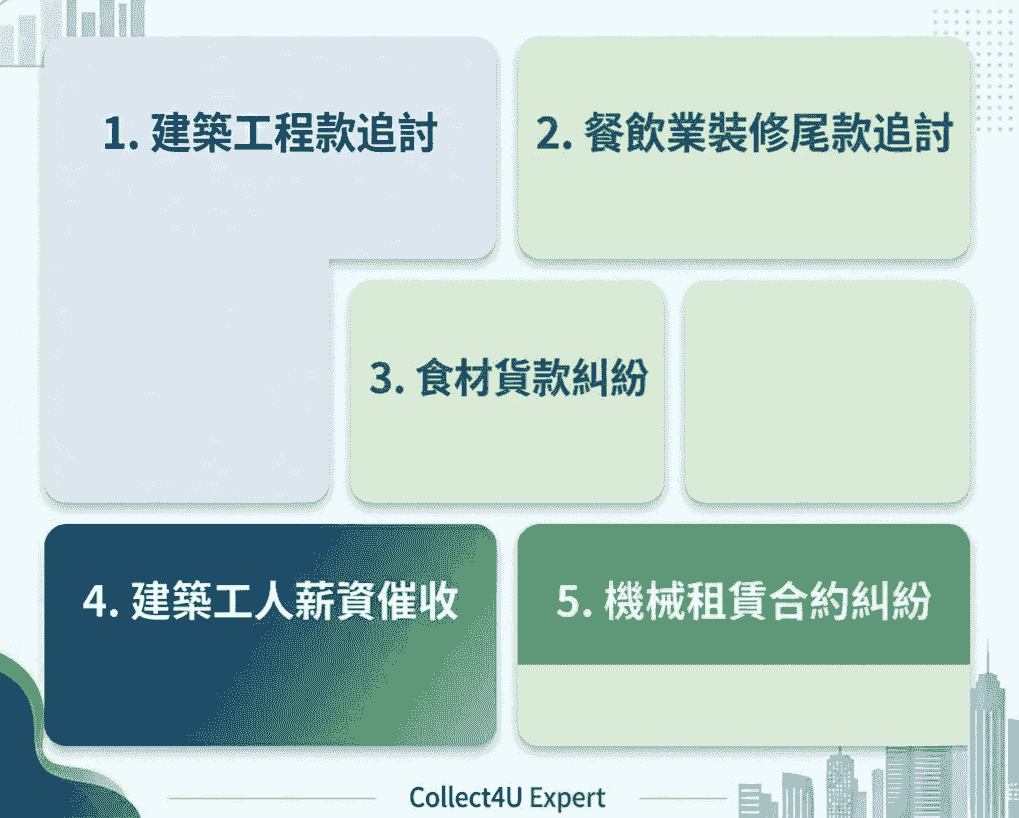 1. 建築工程款追討

2. 餐飲業裝修尾款追討

3. 食材貨款糾紛

4. 建築工人薪資催收

5. 機械租賃合約糾紛

Collect4U Expert